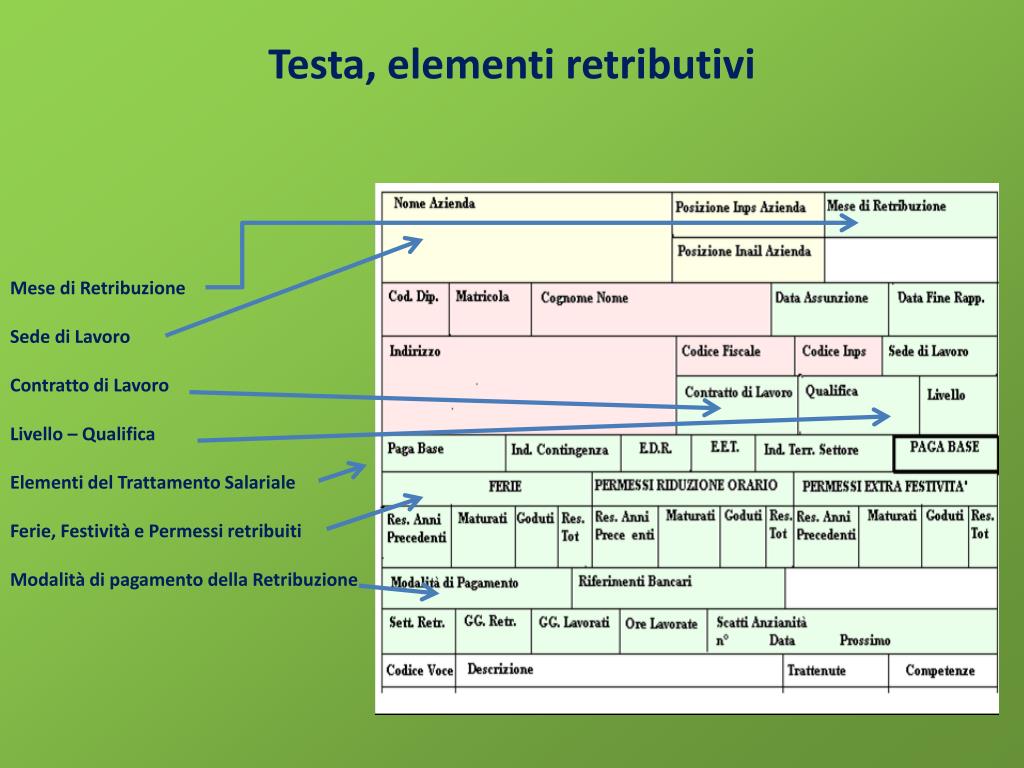 Testa, elementi retributivi

Mese di Retribuzione

Sede di Lavoro

Contratto di Lavoro

Livello – Qualifica

Elementi del Trattamento Salariale

Ferie, Festività e Permessi retribuiti

Modalità di pagamento della Retribuzione

Nome Azienda

Posizione Inps Azienda

Mese di Retribuzione

Posizione Inail Azienda

Cod. Dip.

Matricola

Cognome Nome

Data Assunzione

Data Fine Rapp.

Indirizzo

Codice Fiscale

Codice Inps

Sede di Lavoro

Contratto di Lavoro

Qualifica

Livello

Paga Base

Ind. Contingenza

E.D.R.

E.E.T.

Ind. Terr. Settore

PAGA BASE

FERIE

PERMESSI RIDUZIONE ORARIO

PERMESSI EXTRA FESTIVITA'

Res. Anni Precedenti

Maturati

Goduti

Res. Tot

Res. Anni Prece enti

Maturati

Goduti

Res. Tot

Res. Anni Precedenti

Maturati

Goduti

Res. Tot

Modalità di Pagamento

Riferimenti Bancari

Sett. Retr.

GG. Retr.

GG. Lavorati

Ore Lavorate

Scatti Anzianità n° Data Prossimo

Codice Voce

Descrizione

Trattenute

Competenze